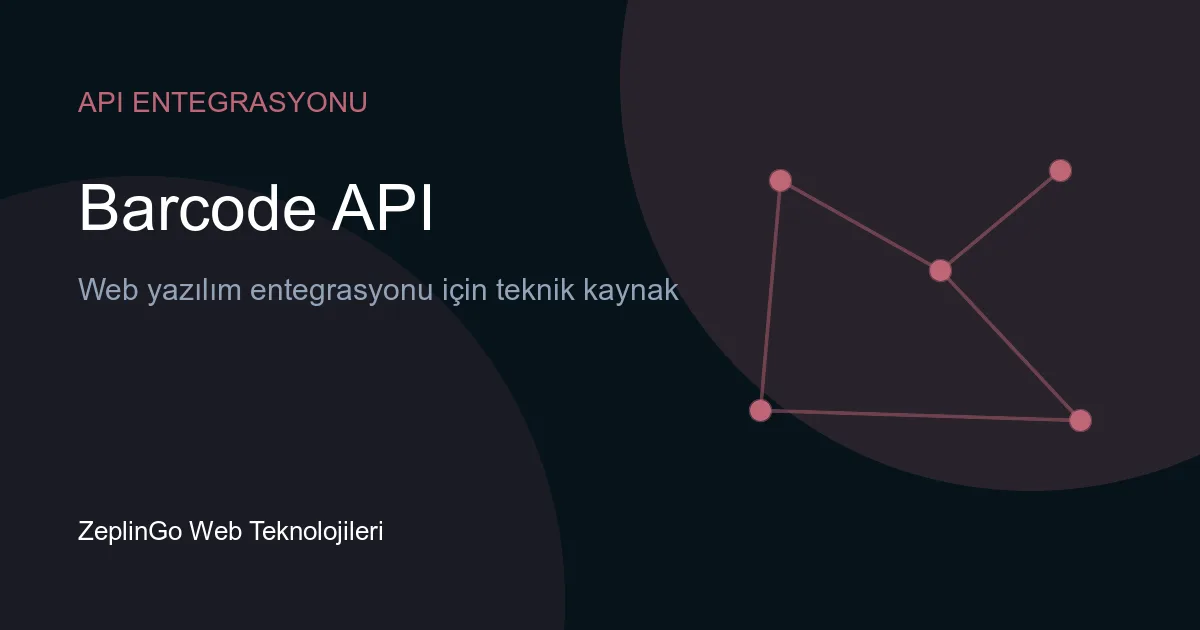 API ENTEGRASYONU

Barcode API

Web yazılım entegrasyonu için teknik kaynak

ZeplinGo Web Teknolojileri